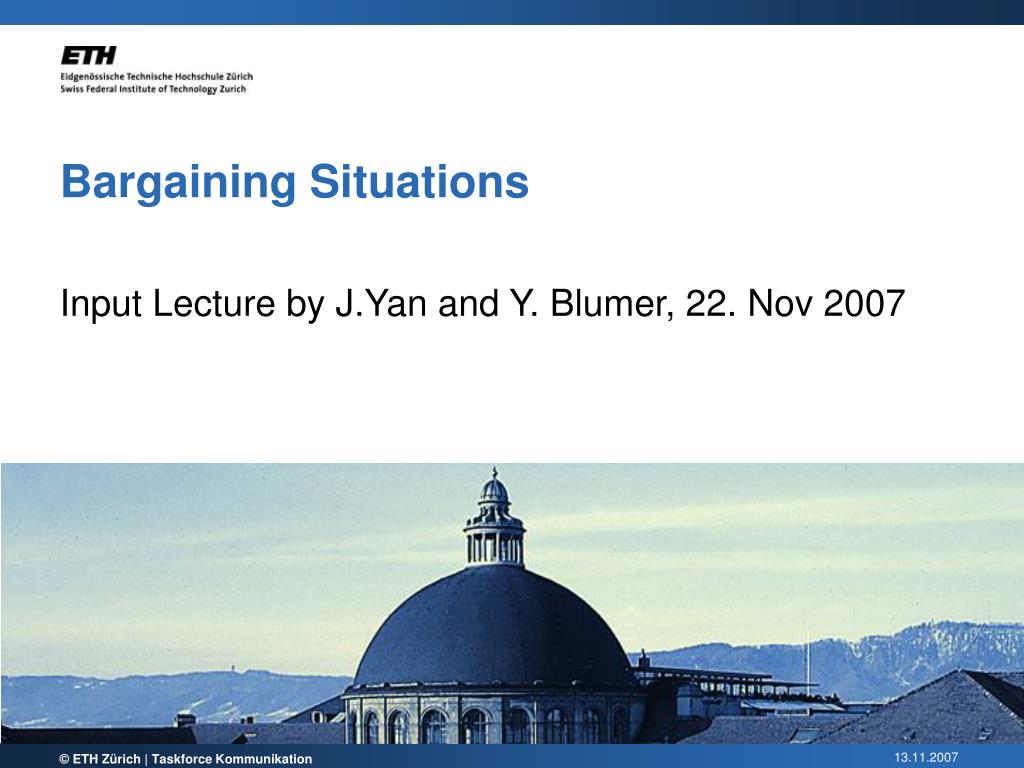 ETH
Eidgenössische Technische Hochschule Zürich
Swiss Federal Institute of Technology Zurich

Bargaining Situations

Input Lecture by J.Yan and Y. Blumer, 22. Nov 2007

© ETH Zürich | Taskforce Kommunikation

13.11.2007